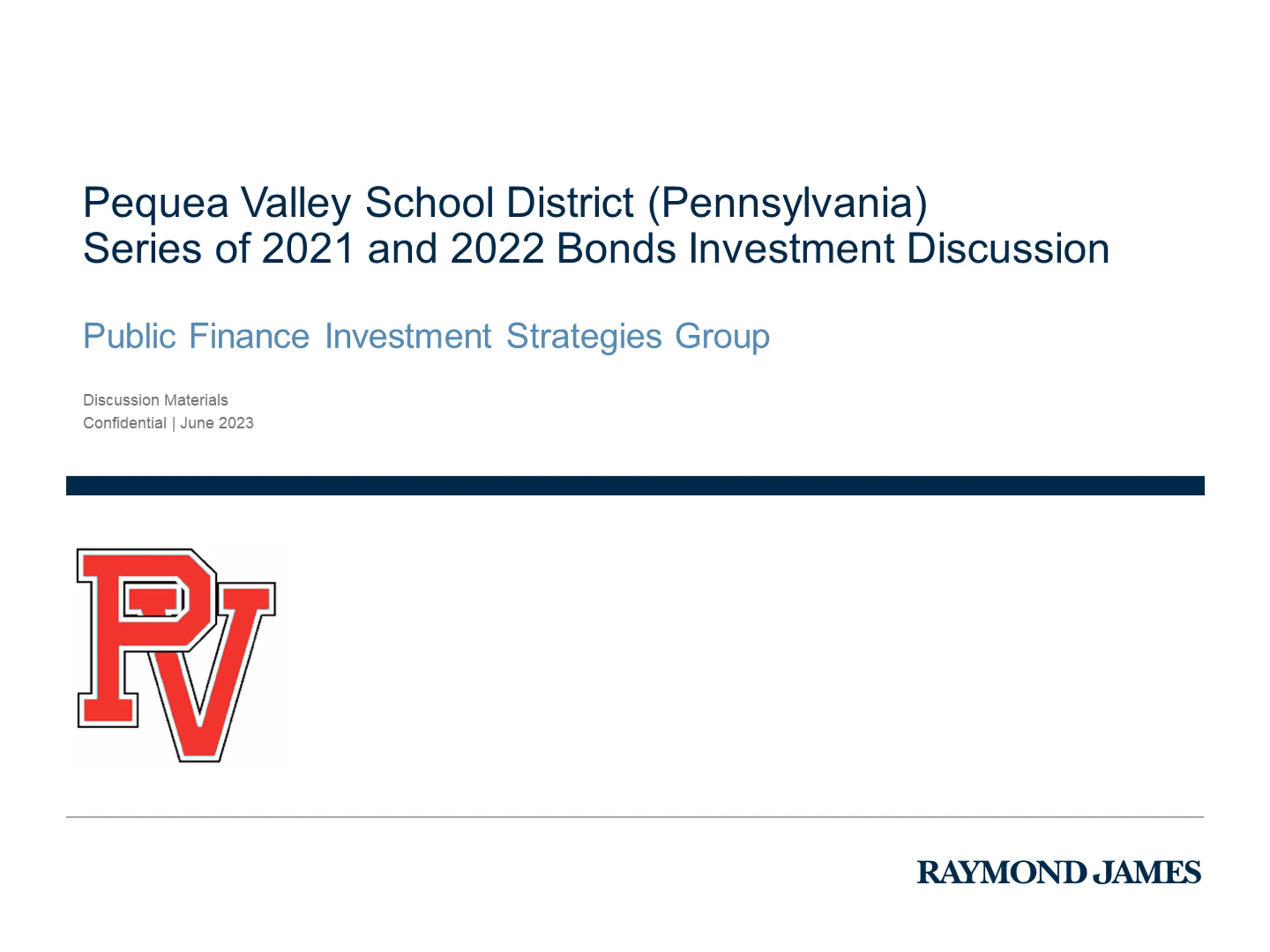 Pequea Valley School District (Pennsylvania)
Series of 2021 and 2022 Bonds Investment Discussion

Public Finance Investment Strategies Group

Discussion Materials
Confidential | June 2023

PV

RAYMOND JAMES